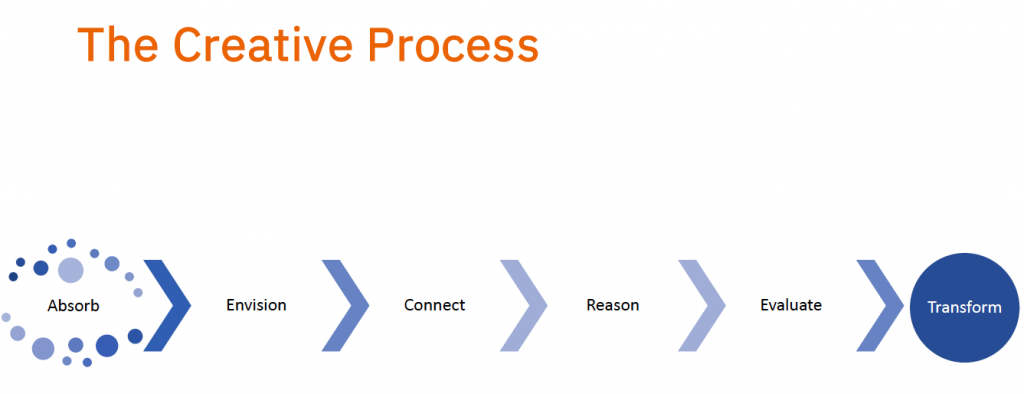 The Creative Process

Absorb

Envision

Connect

Reason

Evaluate

Transform